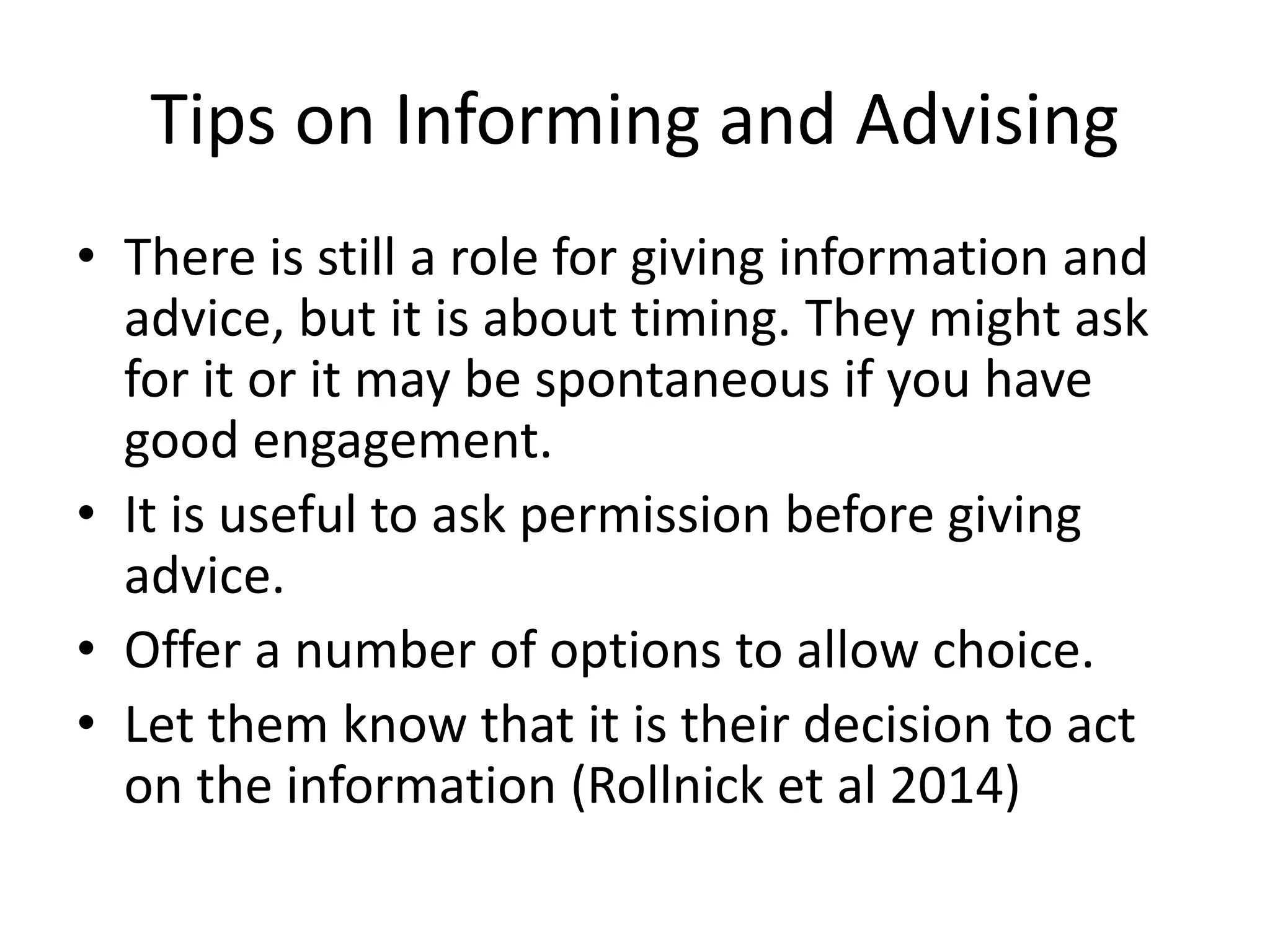 Tips on Informing and Advising

• There is still a role for giving information and advice, but it is about timing. They might ask for it or it may be spontaneous if you have good engagement.
• It is useful to ask permission before giving advice.
• Offer a number of options to allow choice.
• Let them know that it is their decision to act on the information (Rollnick et al 2014)